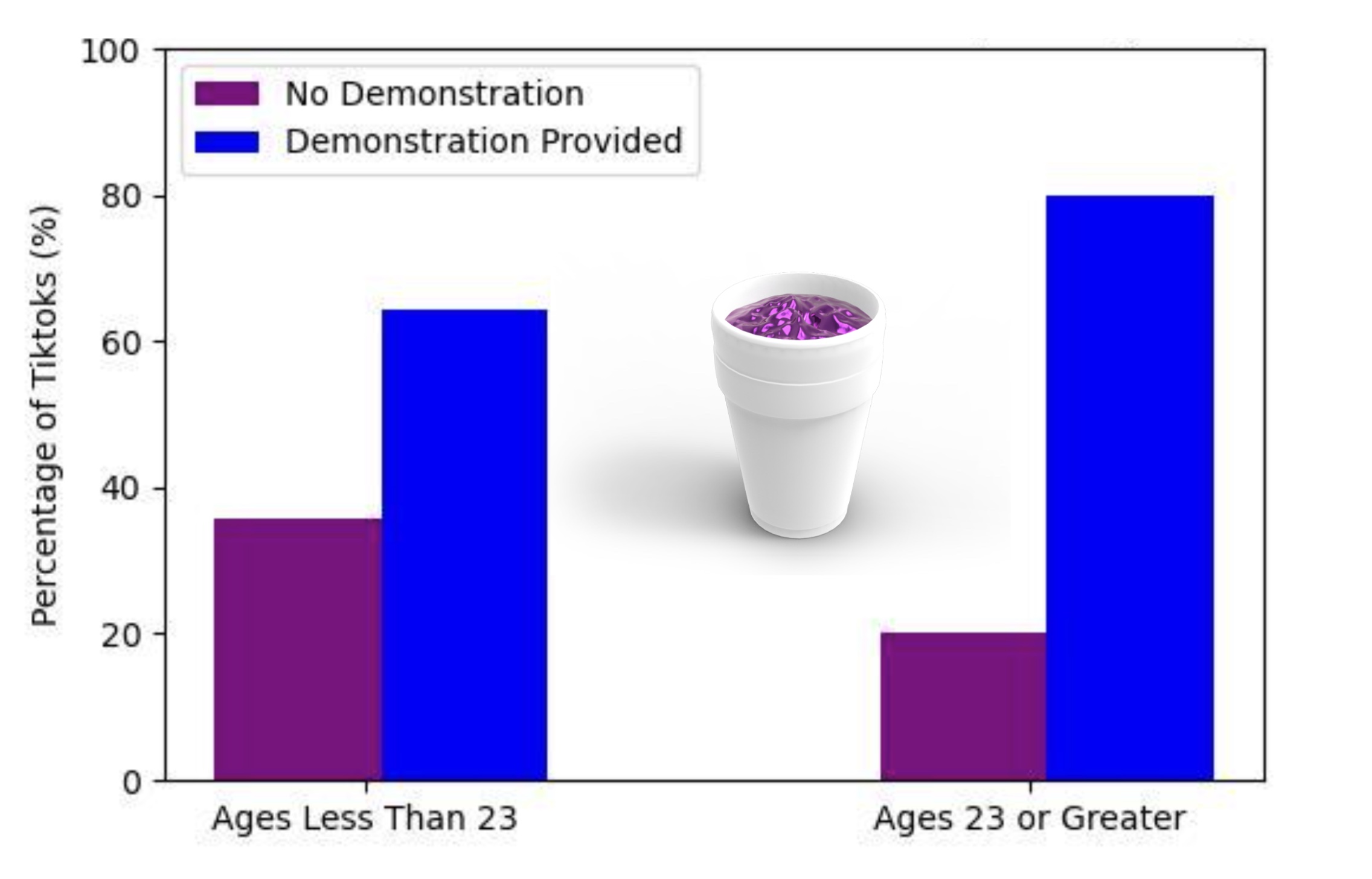 No Demonstration
Demonstration Provided

Percentage of Tiktoks (%)

100
80
60
40
20
0

Ages Less Than 23
Ages 23 or Greater